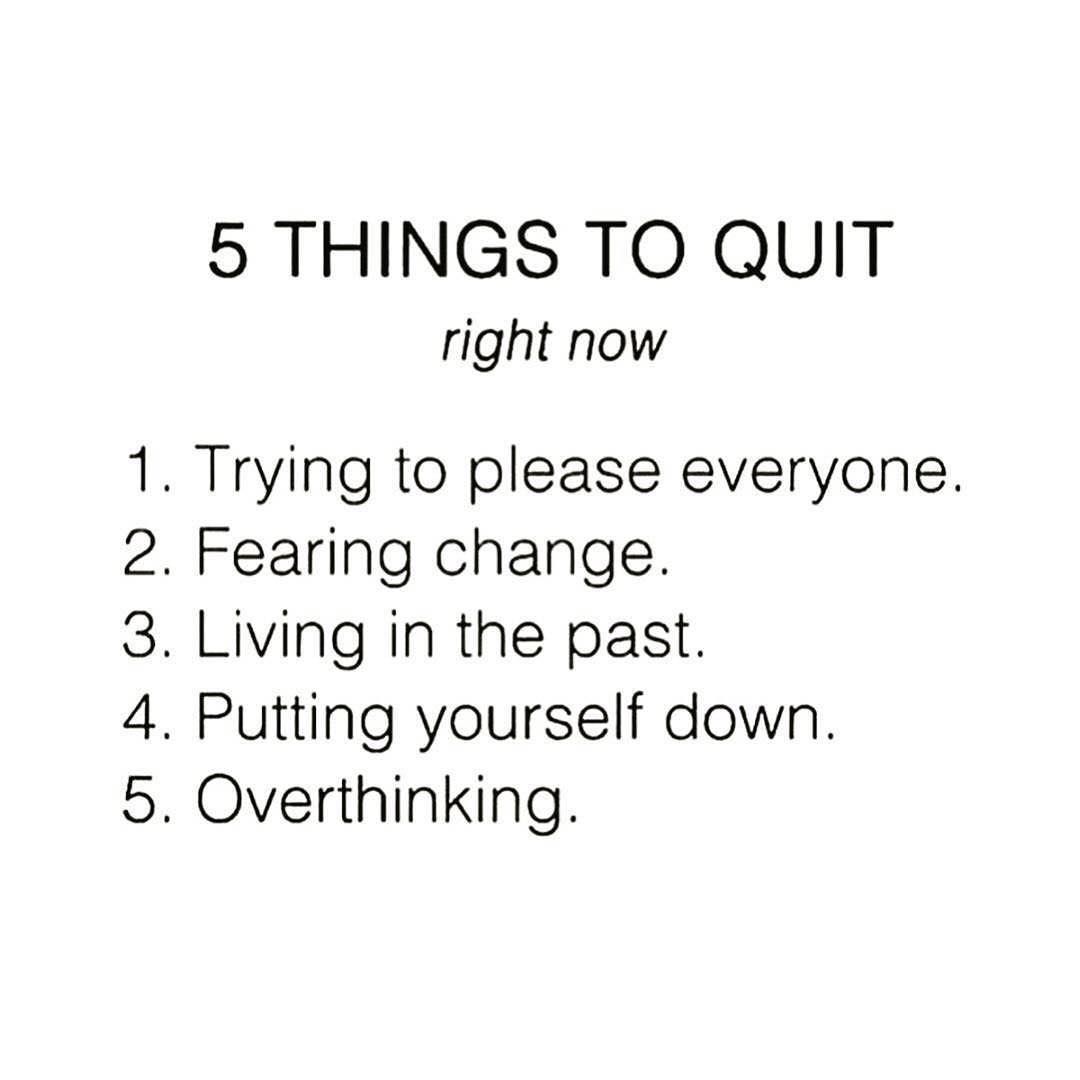 5 THINGS TO QUIT

right now

1. Trying to please everyone.
2. Fearing change.
3. Living in the past.
4. Putting yourself down.
5. Overthinking.